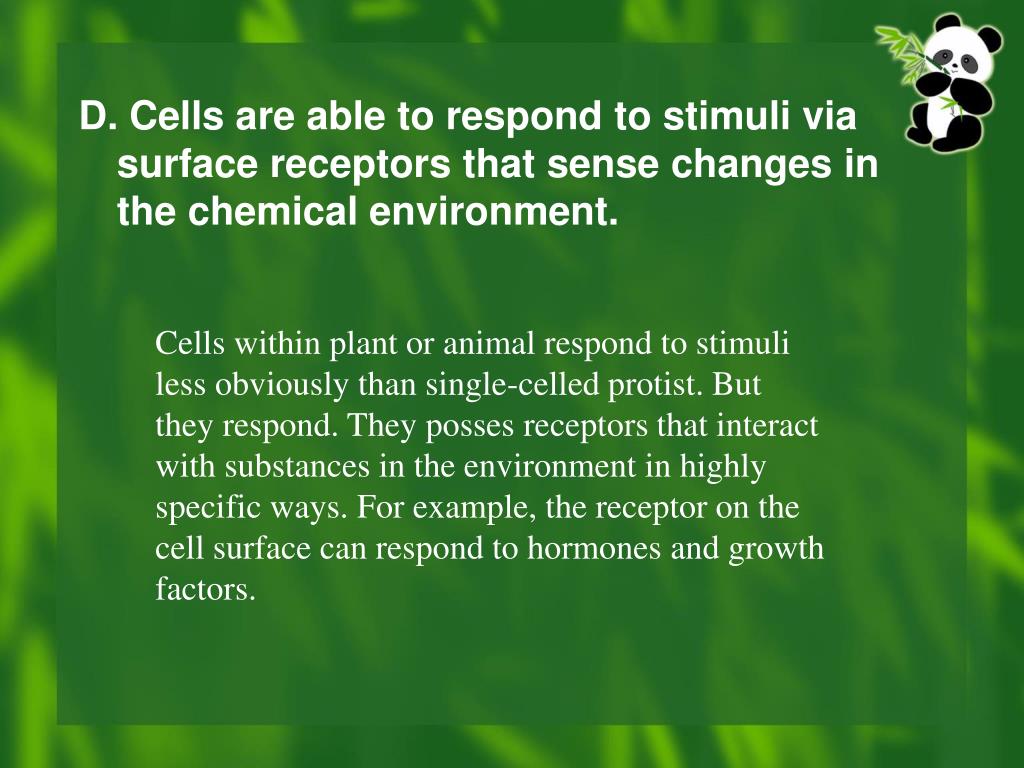 D. Cells are able to respond to stimuli via surface receptors that sense changes in the chemical environment.

Cells within plant or animal respond to stimuli less obviously than single-celled protist. But they respond. They posses receptors that interact with substances in the environment in highly specific ways. For example, the receptor on the cell surface can respond to hormones and growth factors.